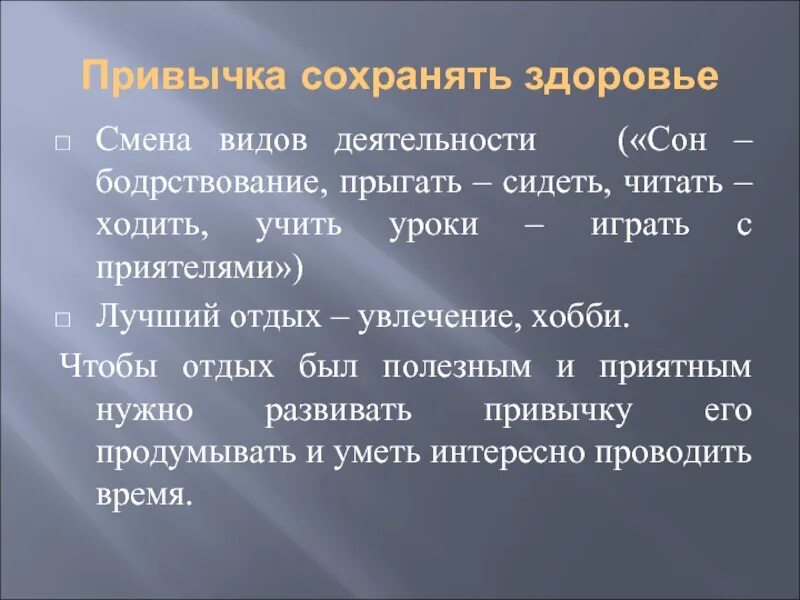 Привычка сохранять здоровье

□ Смена видов деятельности («Сон – бодрствование, прыгать – сидеть, читать – ходить, учить уроки – играть с приятелями»)

□ Лучший отдых – увлечение, хобби.

Чтобы отдых был полезным и приятным нужно развивать привычку его продумывать и уметь интересно проводить время.